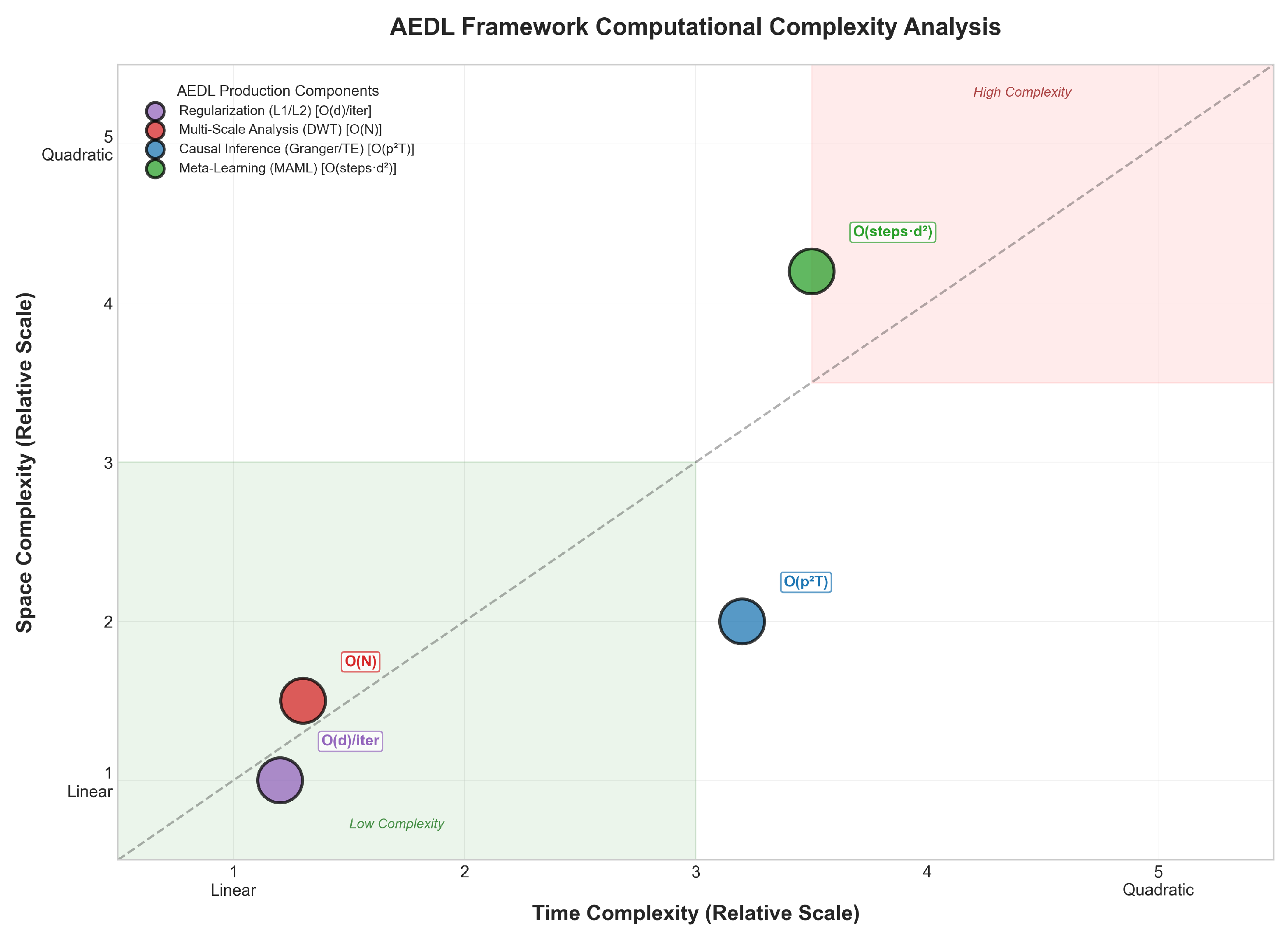 AEDL Framework Computational Complexity Analysis

AEDL Production Components
Regularization (L1/L2) [O(d)/iter]
Multi-Scale Analysis (DWT) [O(N)]
Causal Inference (Granger/TE) [O(p²T)]
Meta-Learning (MAML) [O(steps·d²)]

High Complexity

O(steps·d²)

O(p²T)

O(N)

O(d)/iter

Low Complexity

Space Complexity (Relative Scale)

5
Quadratic
4
3
2
1
Linear

1
Linear
2
3
4
5
Quadratic

Time Complexity (Relative Scale)